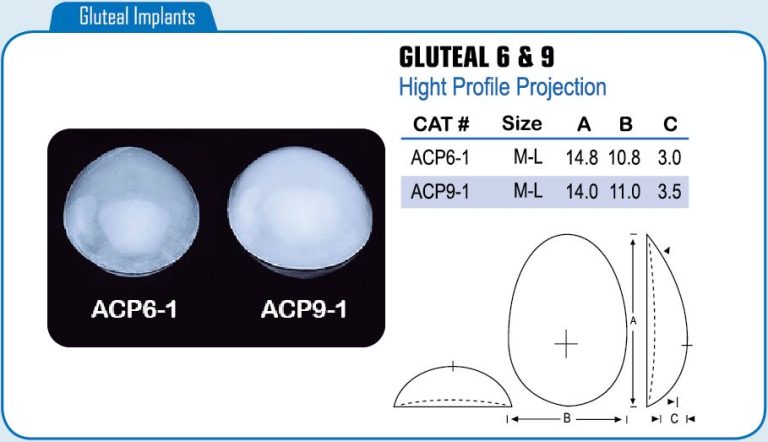 Gluteal Implants

GLUTEAL 6 & 9
Hight Profile Projection

| CAT # | Size | A | B | C |
|---|---|---|---|---|
| ACP6-1 | M-L | 14.8 | 10.8 | 3.0 |
| ACP9-1 | M-L | 14.0 | 11.0 | 3.5 |

ACP6-1

ACP9-1

A

B

C